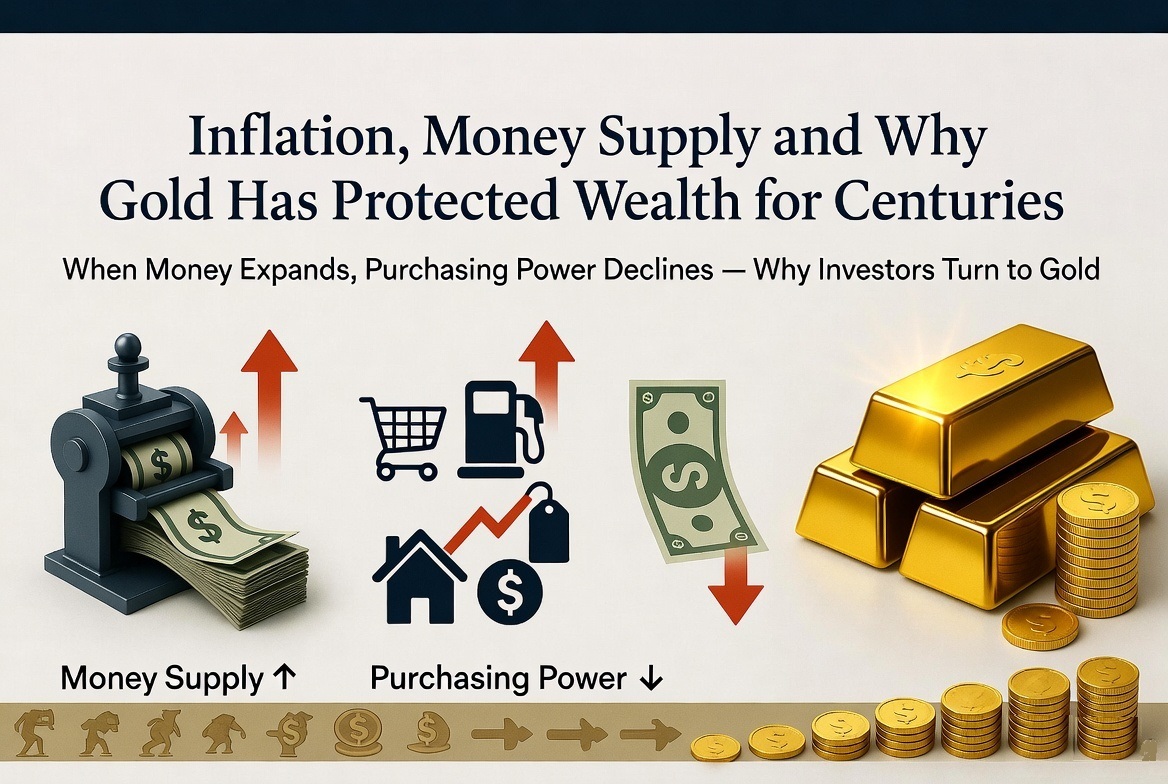 Inflation, Money Supply and Why Gold Has Protected Wealth for Centuries

When Money Expands, Purchasing Power Declines — Why Investors Turn to Gold

Money Supply ↑

Purchasing Power ↓